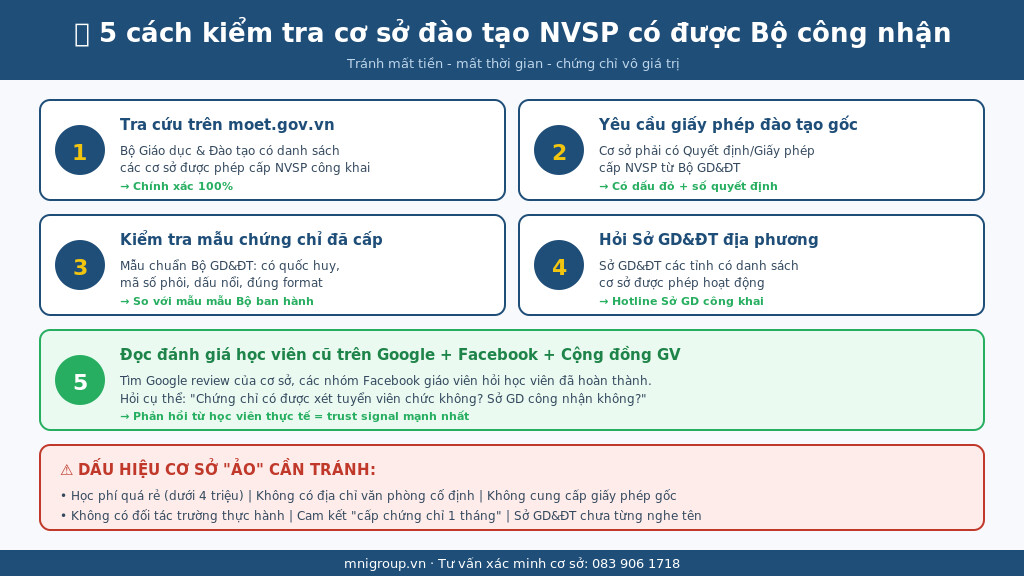 5 cách kiểm tra cơ sở đào tạo NVSP có được Bộ công nhận

Tránh mất tiền - mất thời gian - chứng chỉ vô giá trị

1

Tra cứu trên moet.gov.vn

Bộ Giáo dục & Đào tạo có danh sách các cơ sở được phép cấp NVSP công khai

→ Chính xác 100%

2

Yêu cầu giấy phép đào tạo gốc

Cơ sở phải có Quyết định/Giấy phép cấp NVSP từ Bộ GD&ĐT

→ Có dấu đỏ + số quyết định

3

Kiểm tra mẫu chứng chỉ đã cấp

Mẫu chuẩn Bộ GD&ĐT: có quốc huy, mã số phôi, dấu nổi, đúng format

→ So với mẫu mẫu Bộ ban hành

4

Hỏi Sở GD&ĐT địa phương

Sở GD&ĐT các tỉnh có danh sách cơ sở được phép hoạt động

→ Hotline Sở GD công khai

5

Đọc đánh giá học viên cũ trên Google + Facebook + Cộng đồng GV

Tìm Google review của cơ sở, các nhóm Facebook giáo viên hỏi học viên đã hoàn thành. Hỏi cụ thể: "Chứng chỉ có được xét tuyển viên chức không? Sở GD công nhận không?"

→ Phản hồi từ học viên thực tế = trust signal mạnh nhất

⚠ DẤU HIỆU CƠ SỞ "ẢO" CẦN TRÁNH:

• Học phí quá rẻ (dưới 4 triệu) | Không có địa chỉ văn phòng cố định | Không cung cấp giấy phép gốc

• Không có đối tác trường thực hành | Cam kết "cấp chứng chỉ 1 tháng" | Sở GD&ĐT chưa từng nghe tên

mnigroup.vn · Tư vấn xác minh cơ sở: 083 906 1718